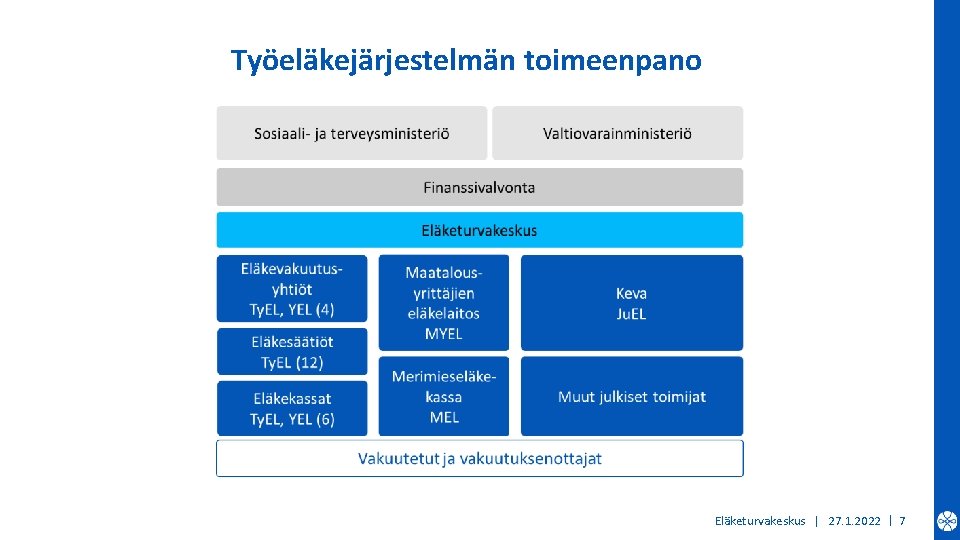 Työeläkejärjestelmän toimeenpano

Sosiaali- ja terveysministeriö

Valtiovarainministeriö

Finanssivalvonta

Eläketurvakeskus

Eläkevakuutusyhtiöt
TyEL, YEL (4)

Eläkesäätiöt
TyEL (12)

Eläkekassat
TyEL, YEL (6)

Maatalousyrittäjien eläkelaitos
MYEL

Merimieseläkekassa
MEL

Keva
JuEL

Muut julkiset toimijat

Vakuutetut ja vakuutuksenottajat

Eläketurvakeskus | 27.1.2022 | 7